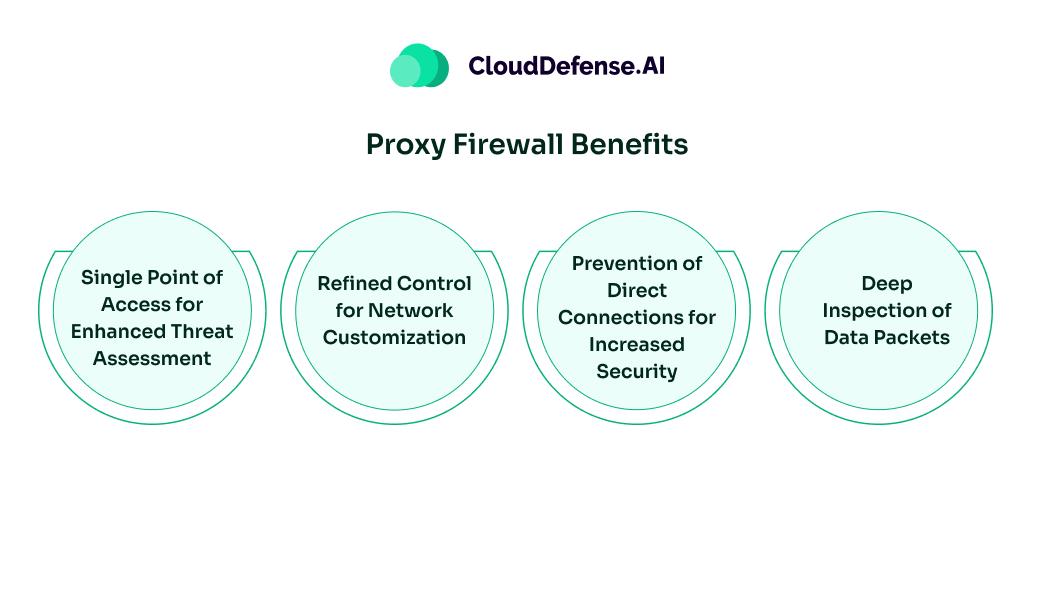 CloudDefense.AI

Proxy Firewall Benefits

Single Point of Access for Enhanced Threat Assessment

Refined Control for Network Customization

Prevention of Direct Connections for Increased Security

Deep Inspection of Data Packets